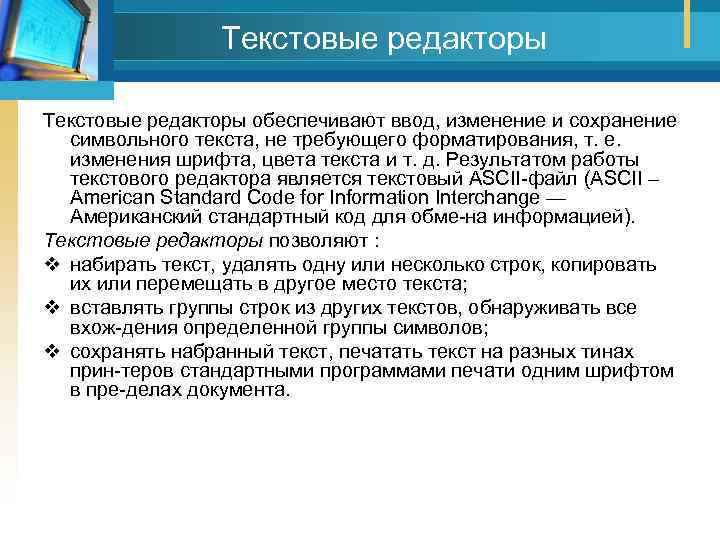 Текстовые редакторы

Текстовые редакторы обеспечивают ввод, изменение и сохранение символьного текста, не требующего форматирования, т. е. изменения шрифта, цвета текста и т. д. Результатом работы текстового редактора является текстовый ASCII-файл (ASCII – American Standard Code for Information Interchange — Американский стандартный код для обме-на информацией).

Текстовые редакторы позволяют :

❖ набирать текст, удалять одну или несколько строк, копировать их или перемещать в другое место текста;

❖ вставлять группы строк из других текстов, обнаруживать все вхож-дения определенной группы символов;

❖ сохранять набранный текст, печатать текст на разных тинах прин-теров стандартными программами печати одним шрифтом в пре-делах документа.